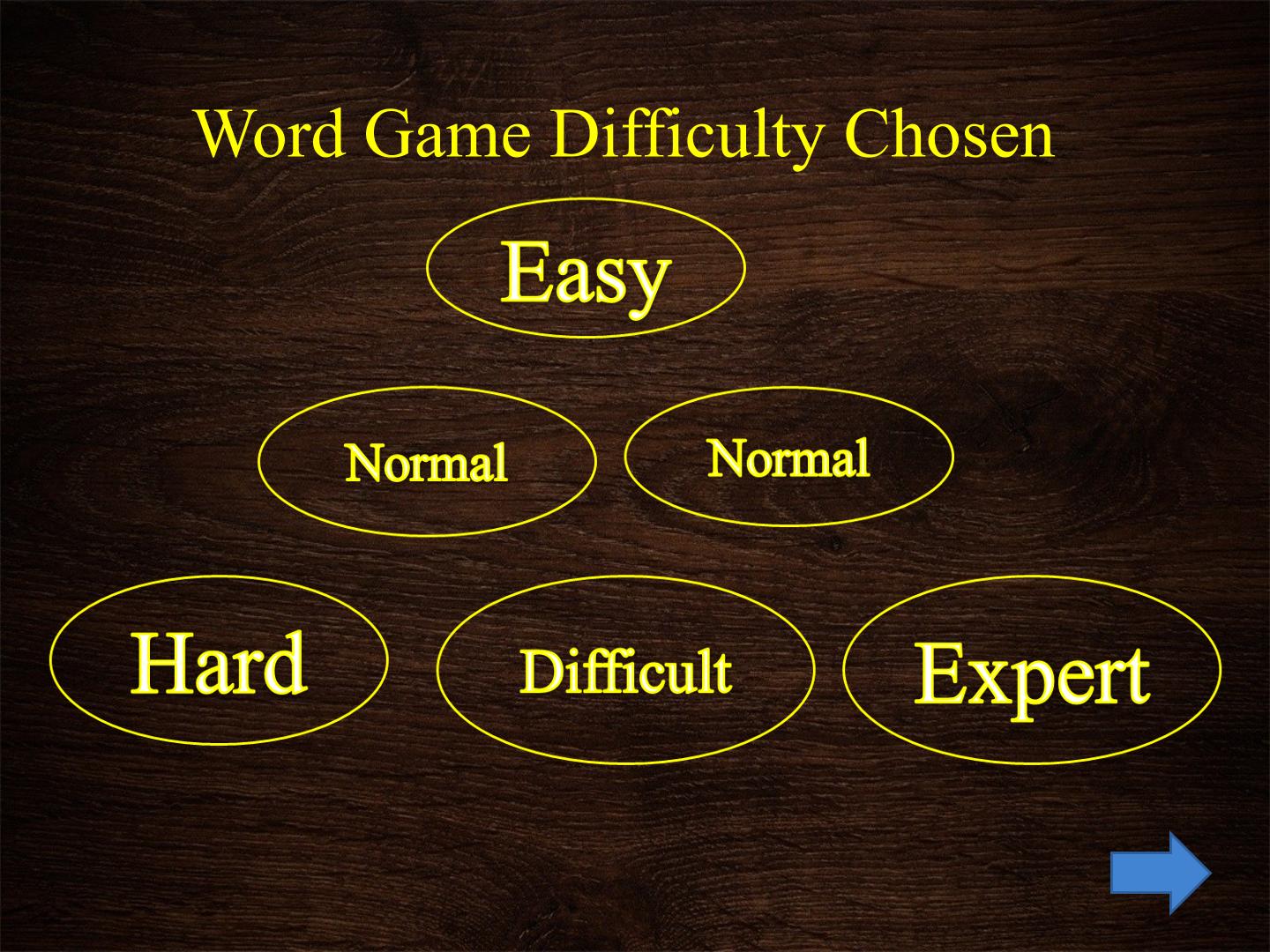 Word Game Difficulty Chosen

Easy

Normal

Normal

Hard

Difficult

Expert